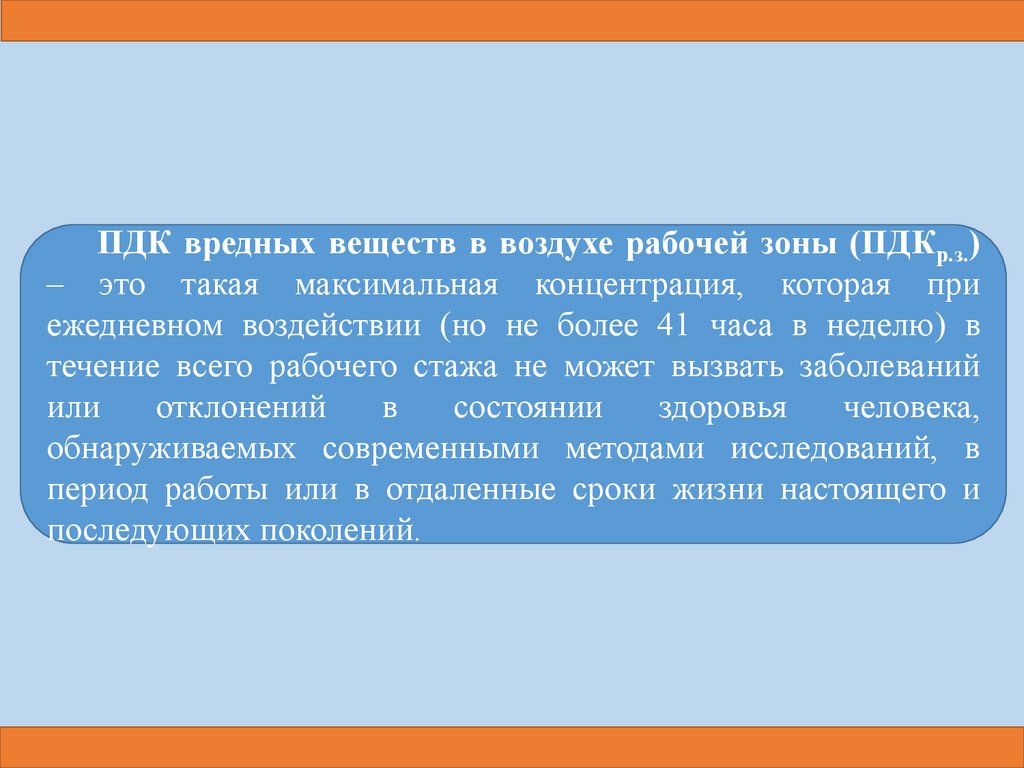 ПДК вредных веществ в воздухе рабочей зоны (ПДК$_{р.з.}$) – это такая максимальная концентрация, которая при ежедневном воздействии (но не более 41 часа в неделю) в течение всего рабочего стажа не может вызвать заболеваний или отклонений в состоянии здоровья человека, обнаруживаемых современными методами исследований, в период работы или в отдаленные сроки жизни настоящего и последующих поколений.